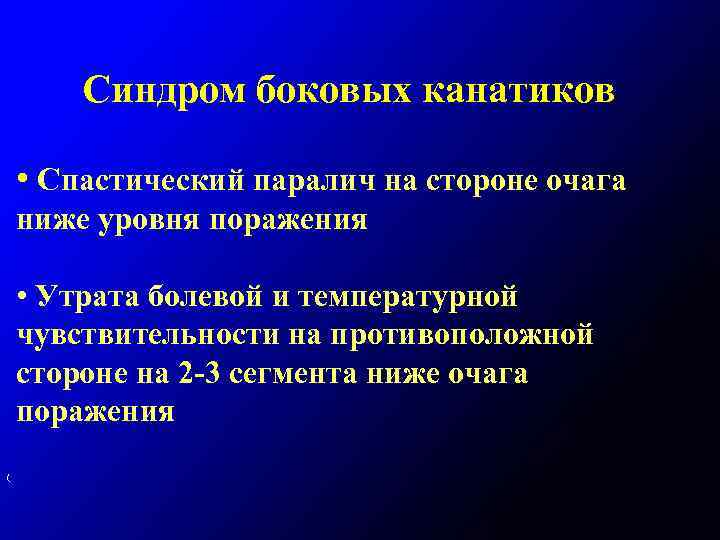 Синдром боковых канатиков

• Спастический паралич на стороне очага ниже уровня поражения

• Утрата болевой и температурной чувствительности на противоположной стороне на 2-3 сегмента ниже очага поражения